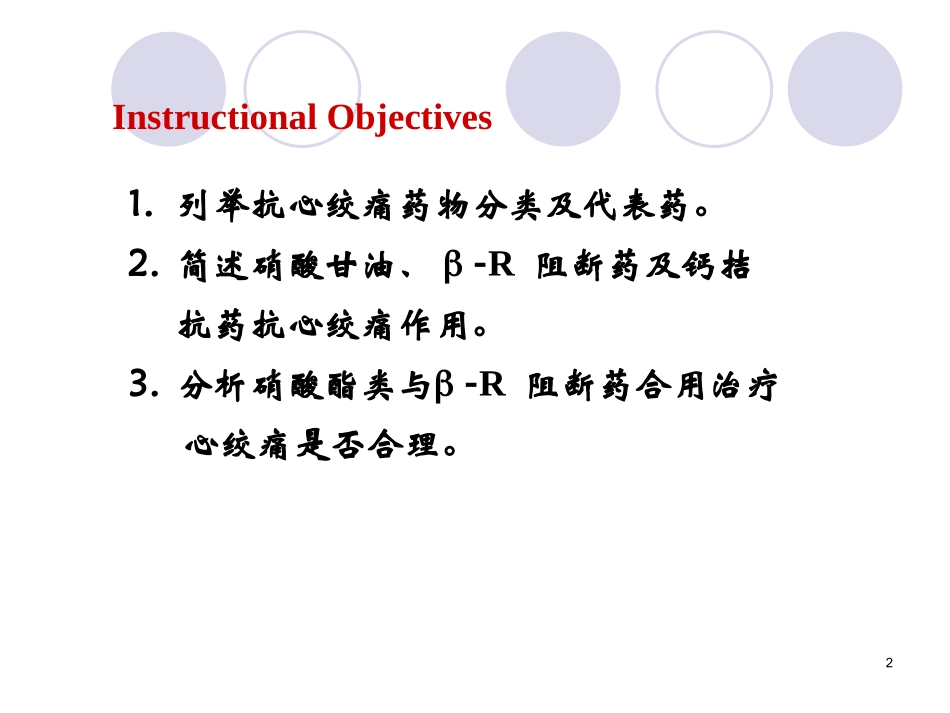 Instructional Objectives

1. 列举抗心绞痛药物分类及代表药。

2. 简述硝酸甘油、β-R 阻断药及钙拮抗药抗心绞痛作用。

3. 分析硝酸酯类与β-R 阻断药合用治疗心绞痛是否合理。

2